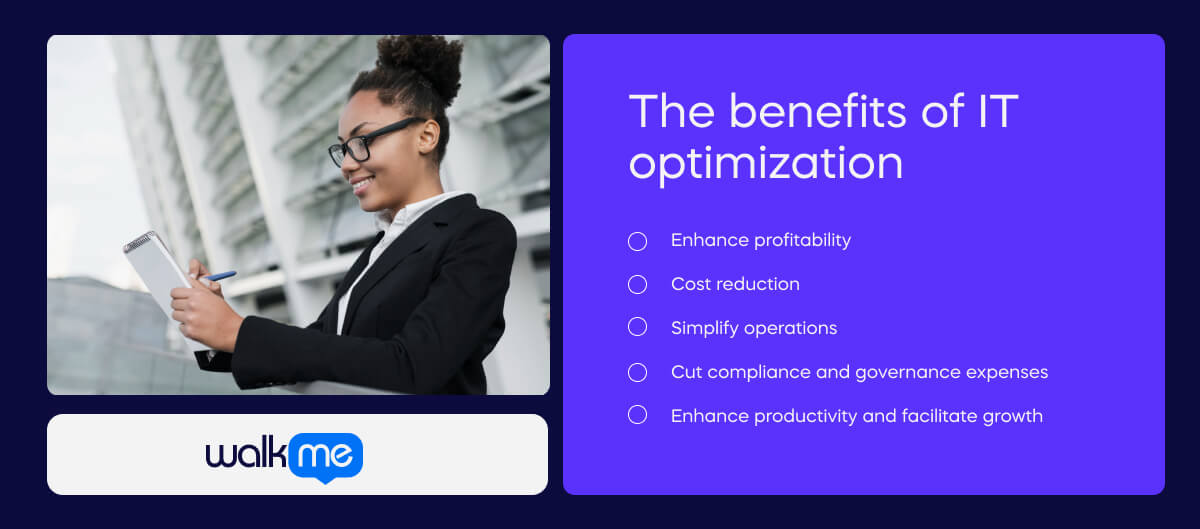 walkme

The benefits of IT optimization

Enhance profitability

Cost reduction

Simplify operations

Cut compliance and governance expenses

Enhance productivity and facilitate growth